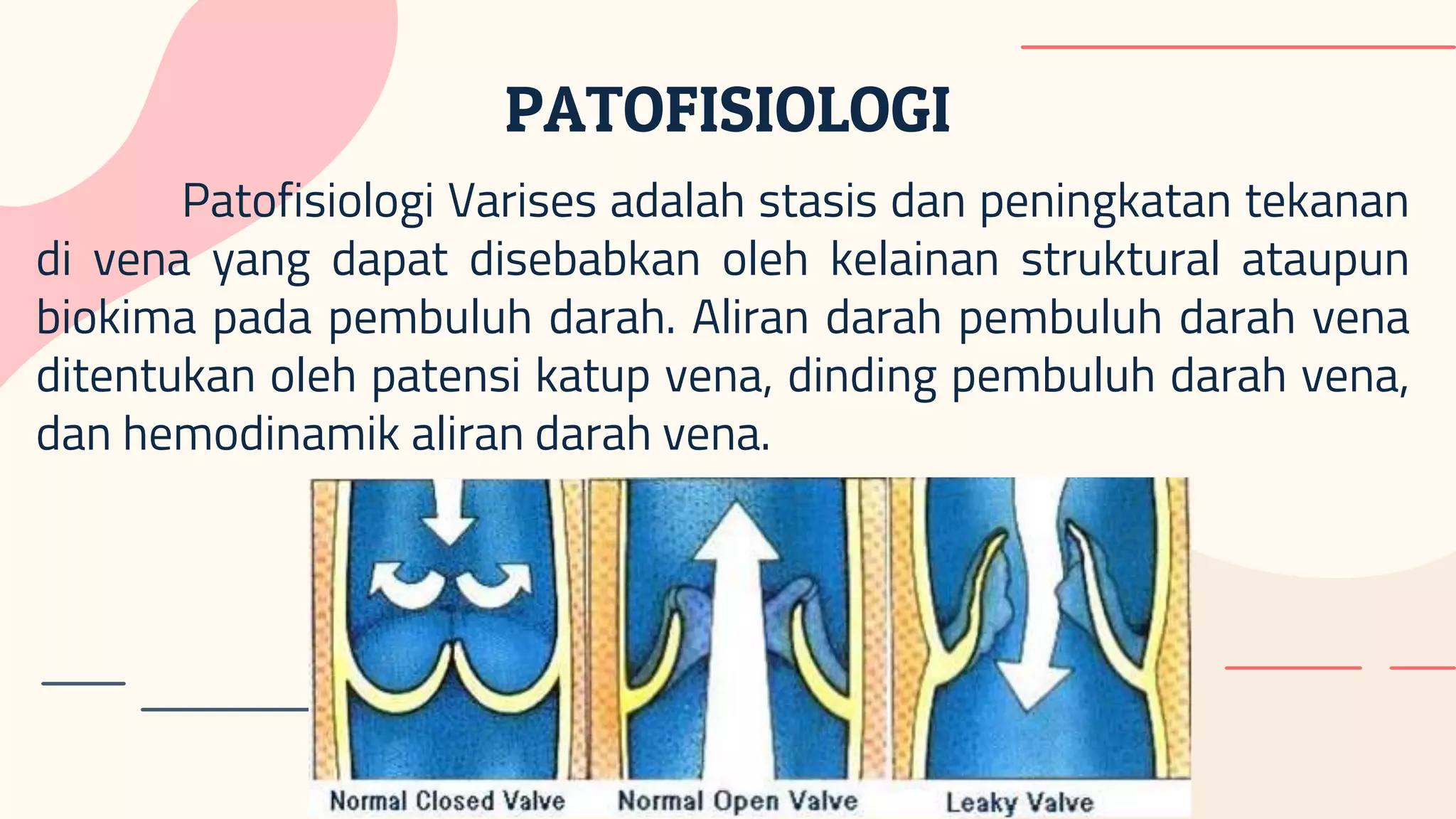 PATOFISIOLOGI

Patofisiologi Varises adalah stasis dan peningkatan tekanan di vena yang dapat disebabkan oleh kelainan struktural ataupun biokima pada pembuluh darah. Aliran darah pembuluh darah vena ditentukan oleh patensi katup vena, dinding pembuluh darah vena, dan hemodinamik aliran darah vena.

Normal Closed Valve
Normal Open Valve
Leaky Valve